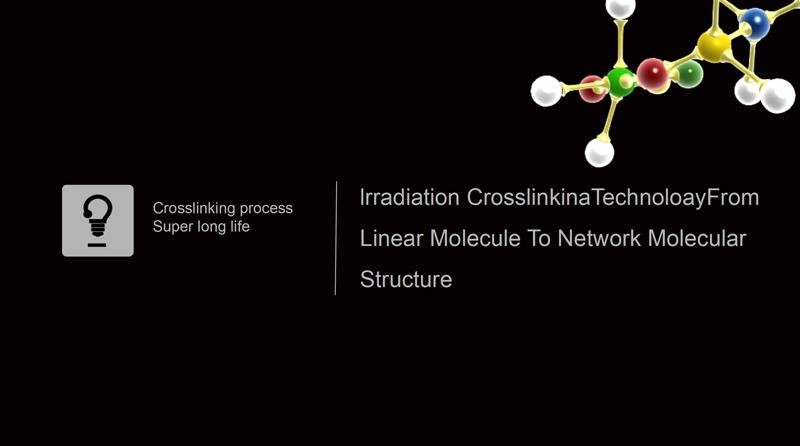 Crosslinking process
Super long life

Irradiation CrosslinkinaTechnoloayFrom Linear Molecule To Network Molecular Structure